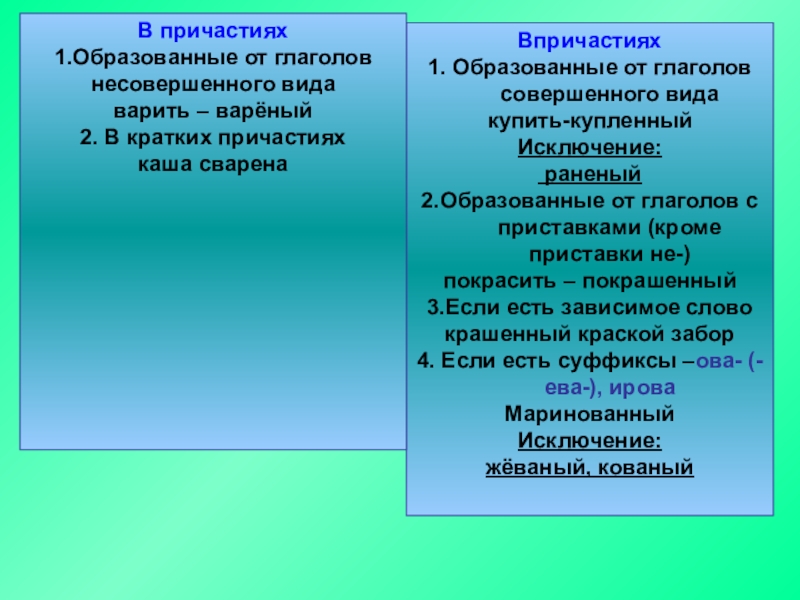 В причастиях
1.Образованные от глаголов несовершенного вида
варить – варёный
2. В кратких причастиях
каша сварена

Впричастиях
1. Образованные от глаголов совершенного вида
купить-купленный
Исключение:
раненый
2.Образованные от глаголов с приставками (кроме приставки не-)
покрасить – покрашенный
3.Если есть зависимое слово
крашенный краской забор
4. Если есть суффиксы –ова- (-ева-), ирова
Маринованный
Исключение:
жёваный, кованый